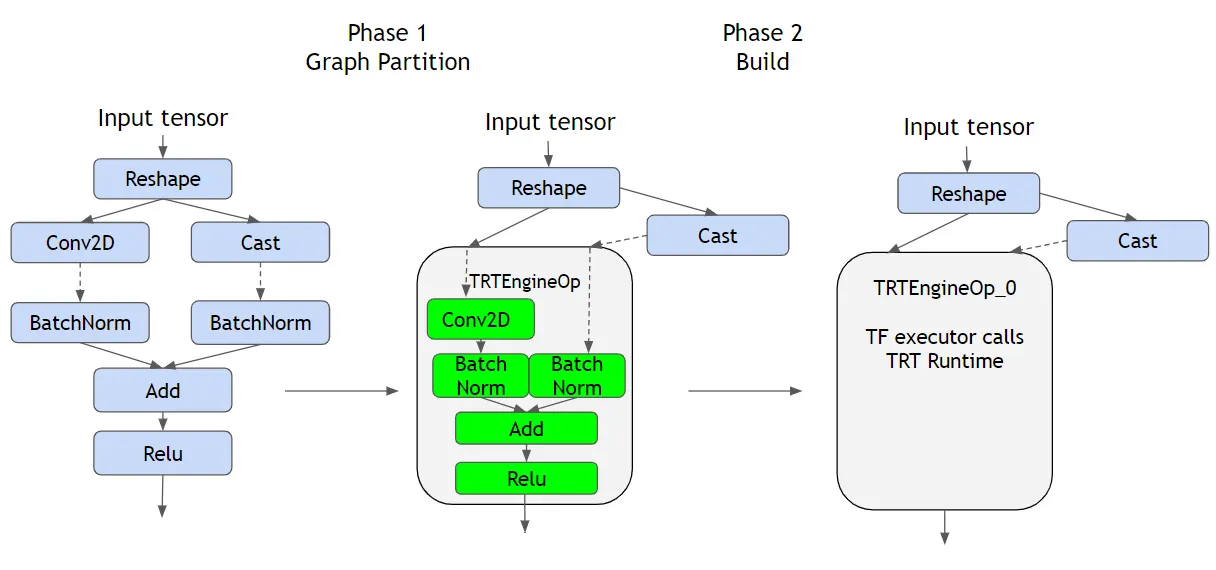 Phase 1
Graph Partition

Phase 2
Build

Input tensor

Reshape

Conv2D

Cast

BatchNorm

BatchNorm

Add

Relu

Input tensor

Reshape

Cast

TRTEngineOp

Conv2D

Batch Norm

Batch Norm

Add

Relu

Input tensor

Reshape

Cast

TRTEngineOp_0

TF executor calls TRT Runtime